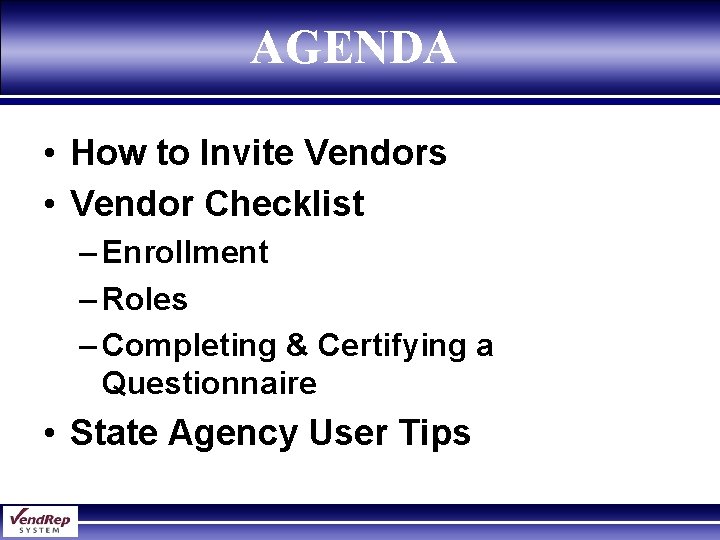 AGENDA

• How to Invite Vendors
• Vendor Checklist
– Enrollment
– Roles
– Completing & Certifying a Questionnaire
• State Agency User Tips

VendRep SYSTEM